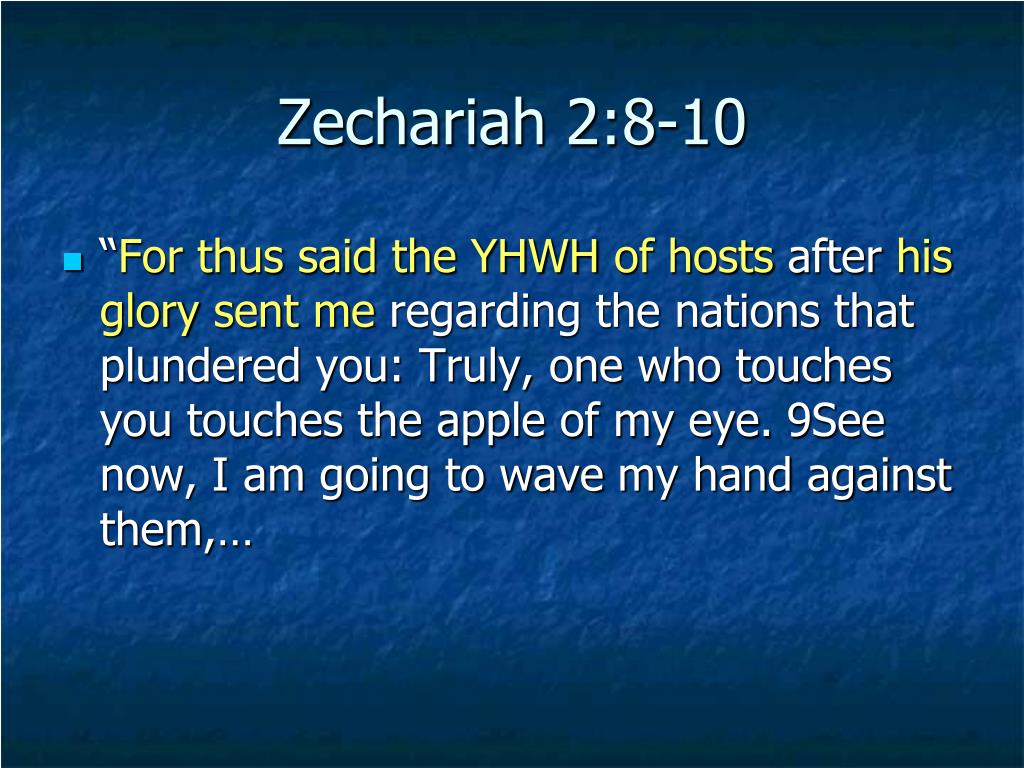 Zechariah 2:8-10

“For thus said the YHWH of hosts after his glory sent me regarding the nations that plundered you: Truly, one who touches you touches the apple of my eye. 9See now, I am going to wave my hand against them,…